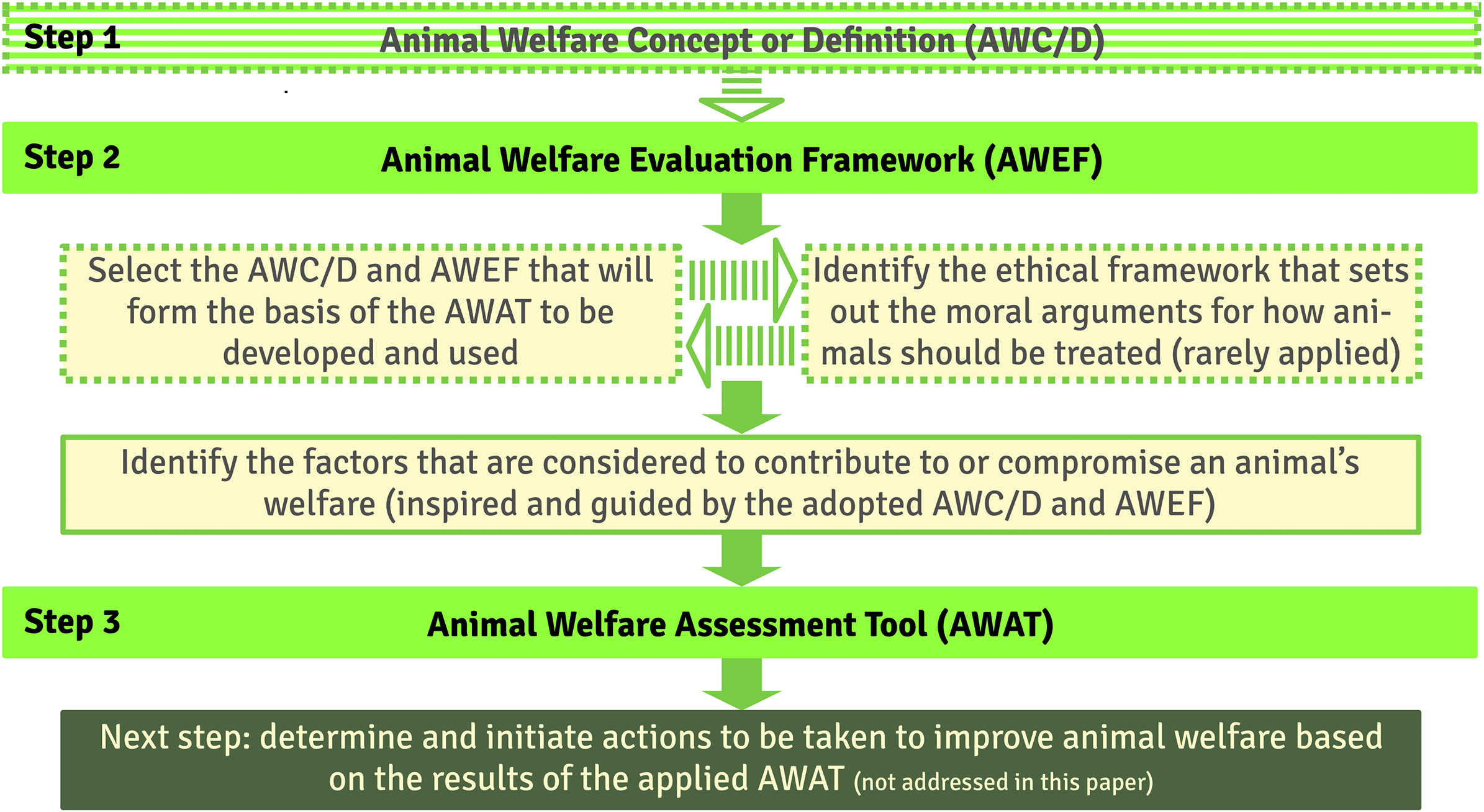 Step 1
Animal Welfare Concept or Definition (AWC/D)

Step 2
Animal Welfare Evaluation Framework (AWEF)

Select the AWC/D and AWEF that will form the basis of the AWAT to be developed and used

Identify the ethical framework that sets out the moral arguments for how animals should be treated (rarely applied)

Identify the factors that are considered to contribute to or compromise an animal's welfare (inspired and guided by the adopted AWC/D and AWEF)

Step 3
Animal Welfare Assessment Tool (AWAT)

Next step: determine and initiate actions to be taken to improve animal welfare based on the results of the applied AWAT (not addressed in this paper)